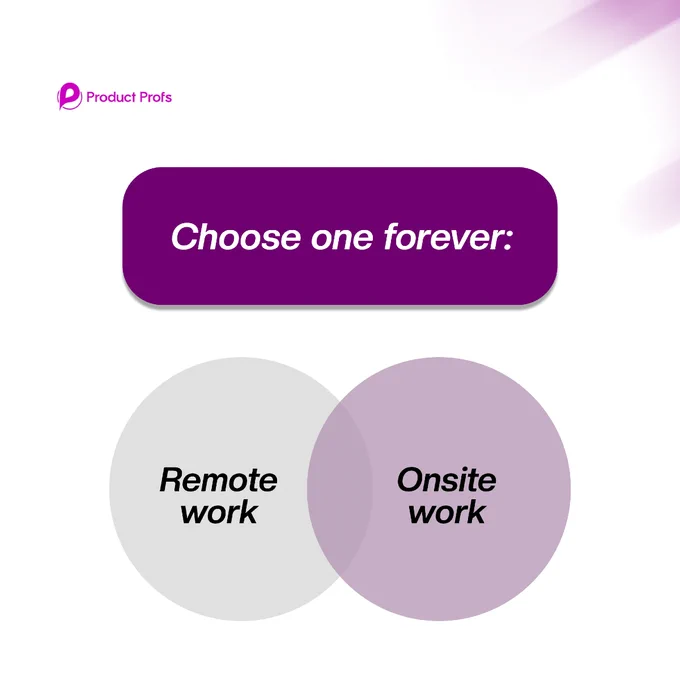 Product Profs

Choose one forever:

Remote work

Onsite work